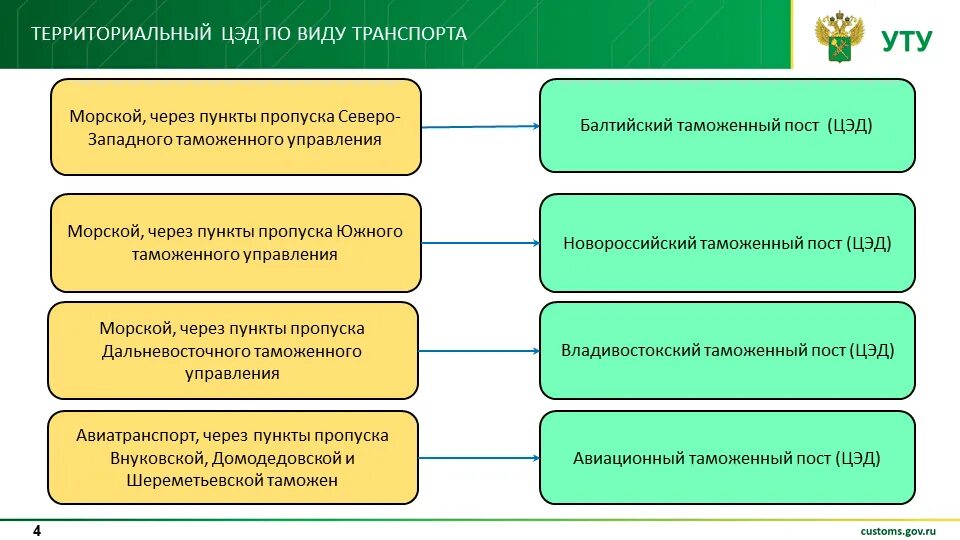 ТЕРРИТОРИАЛЬНЫЙ ЦЭД ПО ВИДУ ТРАНСПОРТА

УТУ

Морской, через пункты пропуска Северо-Западного таможенного управления

Балтийский таможенный пост (ЦЭД)

Морской, через пункты пропуска Южного таможенного управления

Новороссийский таможенный пост (ЦЭД)

Морской, через пункты пропуска Дальневосточного таможенного управления

Владивостокский таможенный пост (ЦЭД)

Авиатранспорт, через пункты пропуска Внуковской, Домодедовской и Шереметьевской таможен

Авиационный таможенный пост (ЦЭД)

4

customs.gov.ru